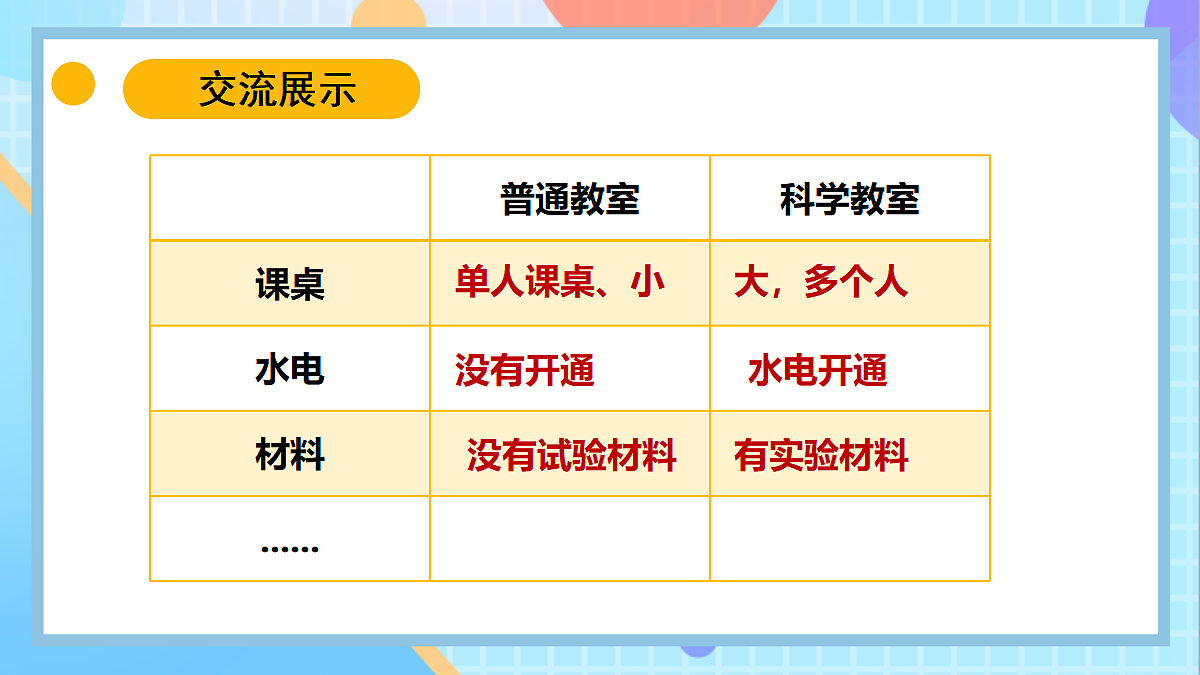 交流展示

|  | 普通教室 | 科学教室 |
|---|---|---|
| 课桌 | 单人课桌、小 | 大，多个人 |
| 水电 | 没有开通 | 水电开通 |
| 材料 | 没有试验材料 | 有实验材料 |
| …… |  |  |